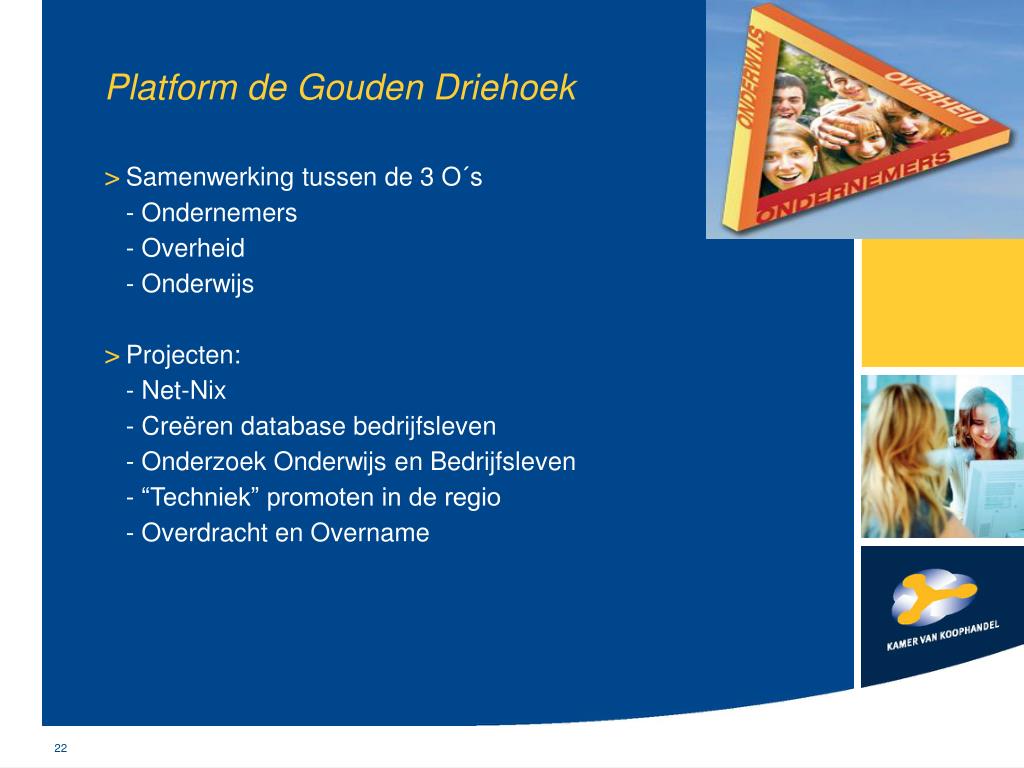 Platform de Gouden Driehoek

> Samenwerking tussen de 3 O´s
- Ondernemers
- Overheid
- Onderwijs

> Projecten:
- Net-Nix
- Creëren database bedrijfsleven
- Onderzoek Onderwijs en Bedrijfsleven
- “Techniek” promoten in de regio
- Overdracht en Overname

ONDERWIJS
OVERHEID
ONDERNEMERS

KAMER VAN KOOPHANDEL

22